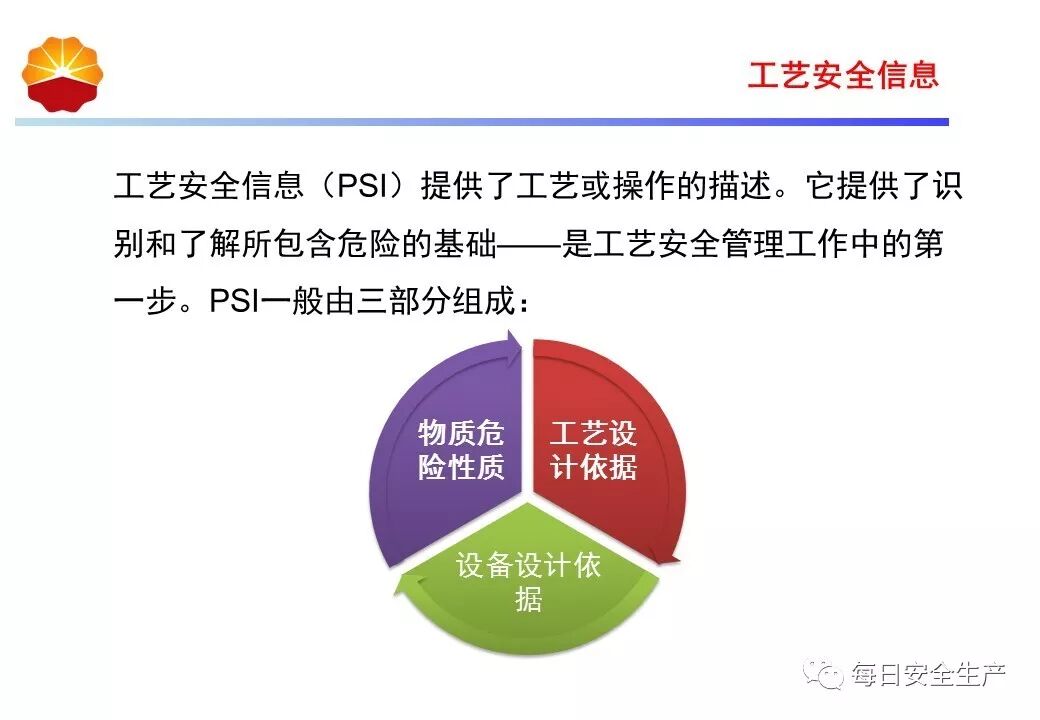 工艺安全信息

工艺安全信息（PSI）提供了工艺或操作的描述。它提供了识别和了解所包含危险的基础——是工艺安全管理工作中的第一步。PSI一般由三部分组成：

物质危险性质

工艺设计依据

设备设计依据

每日安全生产